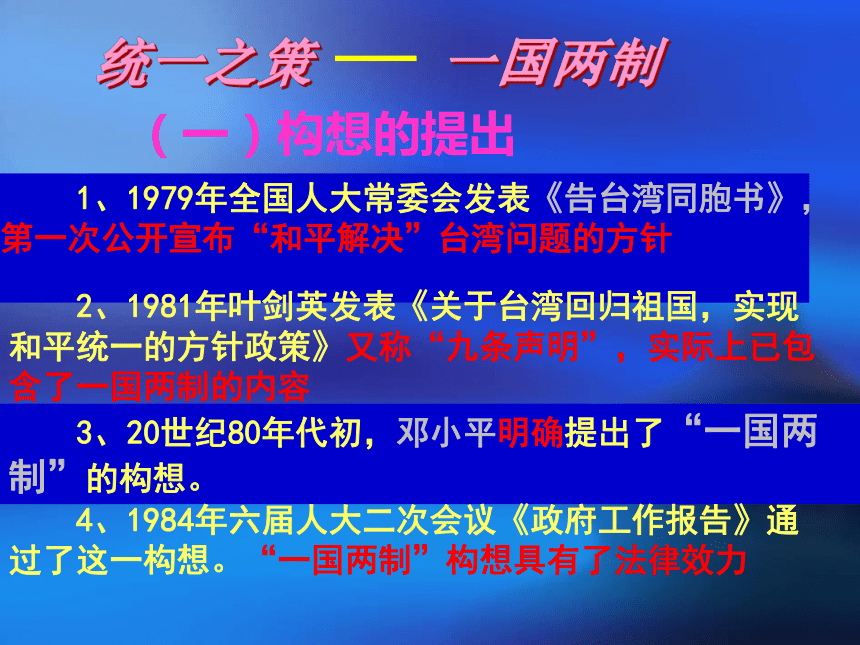 统一之策 —— 一国两制

（一）构想的提出

1、1979年全国人大常委会发表《告台湾同胞书》，第一次公开宣布“和平解决”台湾问题的方针

2、1981年叶剑英发表《关于台湾回归祖国，实现和平统一的方针政策》又称“九条声明”，实际上已包含了一国两制的内容

3、20世纪80年代初，邓小平明确提出了“一国两制”的构想。

4、1984年六届人大二次会议《政府工作报告》通过了这一构想。“一国两制”构想具有了法律效力